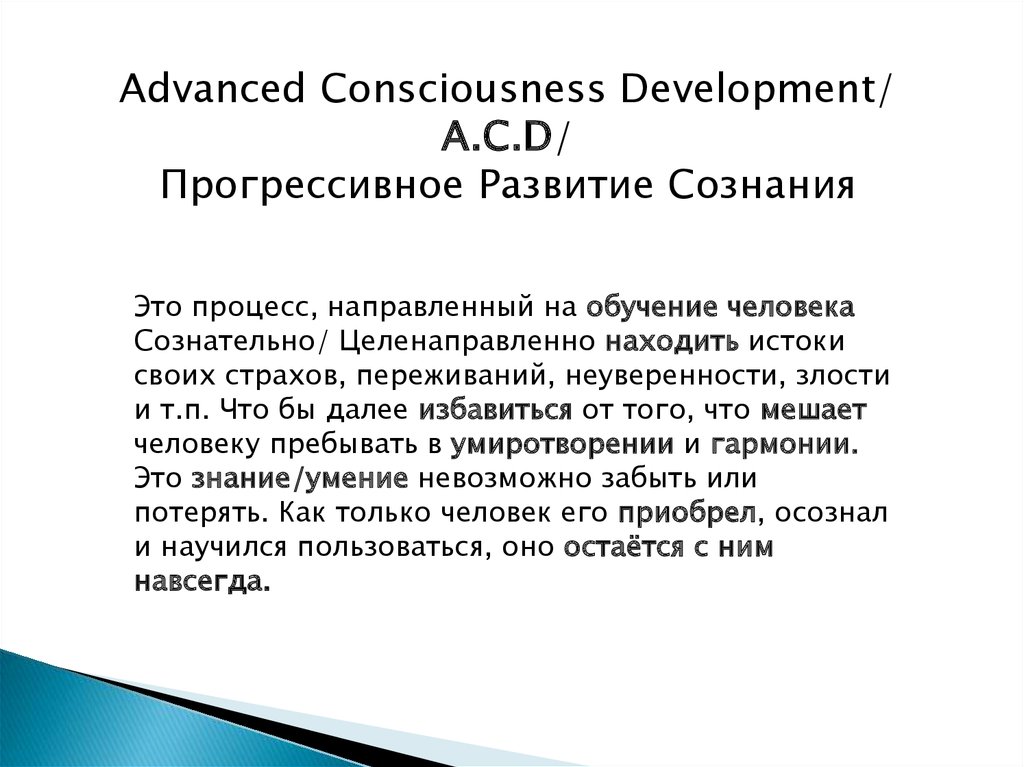 Advanced Consciousness Development/ A.C.D/
Прогрессивное Развитие Сознания

Это процесс, направленный на обучение человека Сознательно/ Целенаправленно находить истоки своих страхов, переживаний, неуверенности, злости и т.п. Что бы далее избавиться от того, что мешает человеку пребывать в умиротворении и гармонии. Это знание/умение невозможно забыть или потерять. Как только человек его приобрел, осознал и научился пользоваться, оно остаётся с ним навсегда.